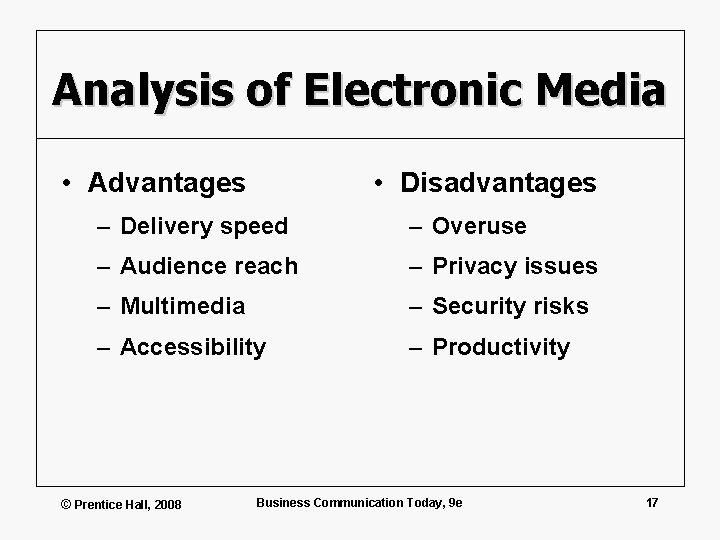 Analysis of Electronic Media

• Advantages
– Delivery speed
– Audience reach
– Multimedia
– Accessibility

• Disadvantages
– Overuse
– Privacy issues
– Security risks
– Productivity

© Prentice Hall, 2008

Business Communication Today, 9e

17